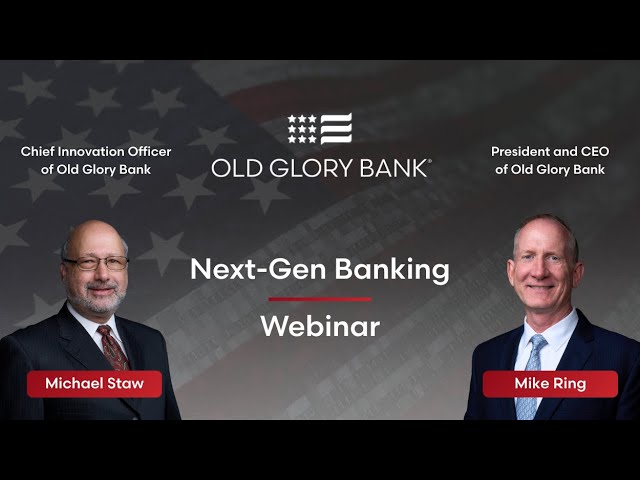 Chief Innovation Officer of Old Glory Bank

OLD GLORY BANK®

President and CEO of Old Glory Bank

Next-Gen Banking

Webinar

Michael Staw

Mike Ring